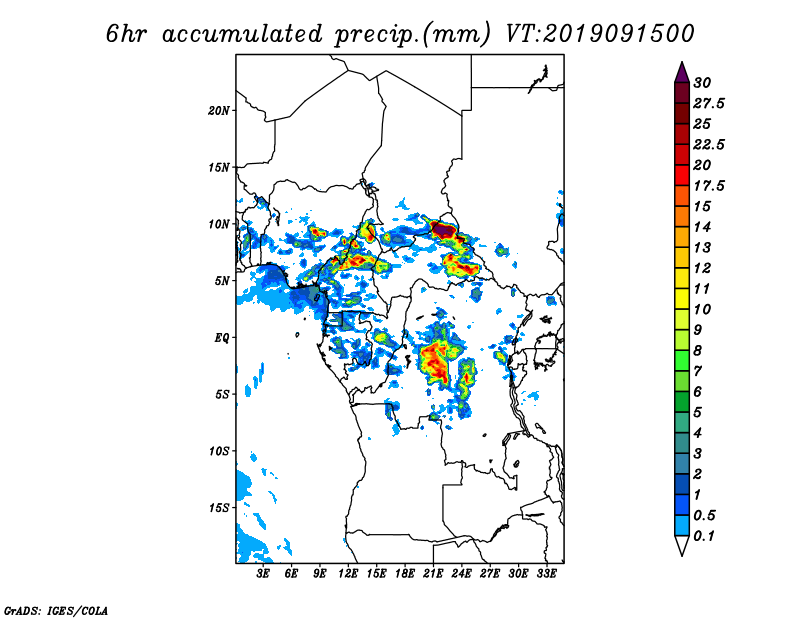 6hr accumulated precip.(mm) VT:2019091500

20N
15N
10N
5N
EQ
5S
10S
15S

3E 6E 9E 12E 15E 18E 21E 24E 27E 30E 33E

30
27.5
25
22.5
20
17.5
15
14
13
12
11
10
9
8
7
6
5
4
3
2
1
0.5
0.1

GrADS: IGES/COLA